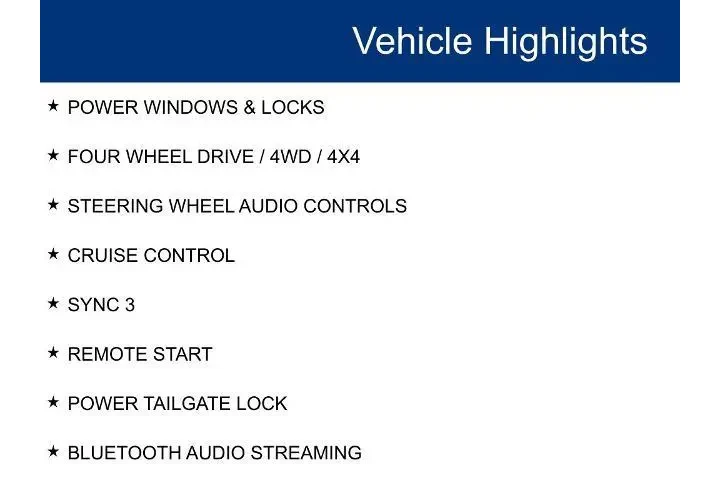 Vehicle Highlights

★ POWER WINDOWS & LOCKS

★ FOUR WHEEL DRIVE / 4WD / 4X4

★ STEERING WHEEL AUDIO CONTROLS

★ CRUISE CONTROL

★ SYNC 3

★ REMOTE START

★ POWER TAILGATE LOCK

★ BLUETOOTH AUDIO STREAMING